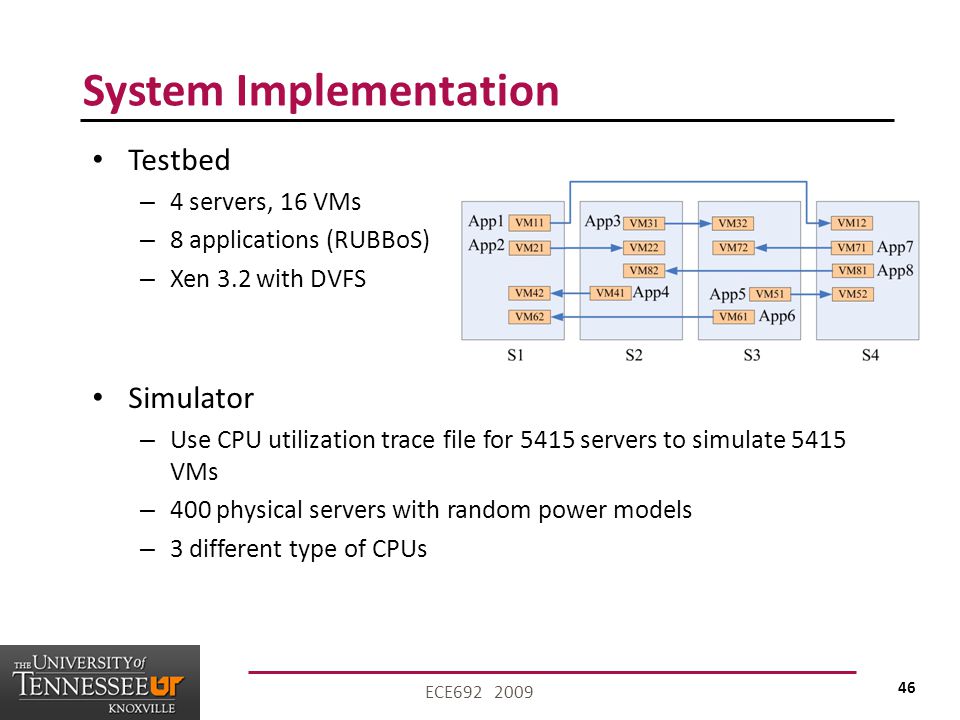 System Implementation

• Testbed
– 4 servers, 16 VMs
– 8 applications (RUBBoS)
– Xen 3.2 with DVFS

App1 VM11
App2 VM21
VM42
VM62
S1

App3 VM31
VM22
VM82
VM41 App4
S2

VM32
VM72
App5 VM51
VM61 App6
S3

VM12
VM71 App7
VM81 App8
VM52
S4

• Simulator
– Use CPU utilization trace file for 5415 servers to simulate 5415 VMs
– 400 physical servers with random power models
– 3 different type of CPUs

THE UNIVERSITY of TENNESSEE UT KNOXVILLE

ECE692 2009

46